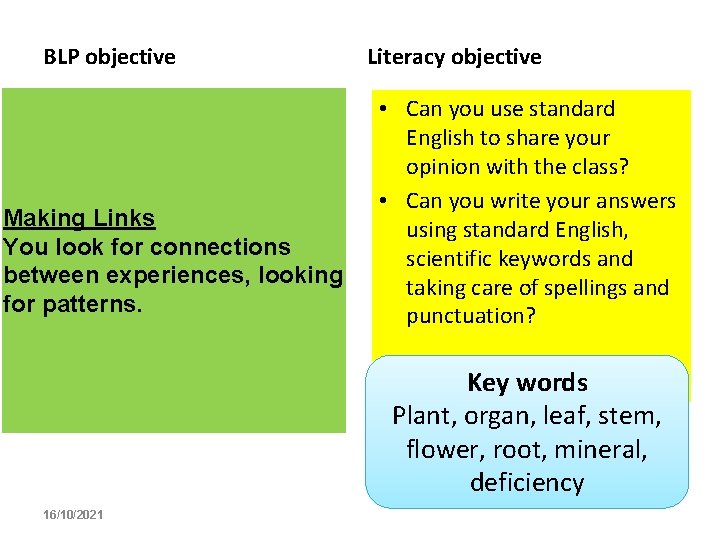 BLP objective

Making Links
You look for connections between experiences, looking for patterns.

Literacy objective

• Can you use standard English to share your opinion with the class?
• Can you write your answers using standard English, scientific keywords and taking care of spellings and punctuation?

Key words
Plant, organ, leaf, stem, flower, root, mineral, deficiency

16/10/2021